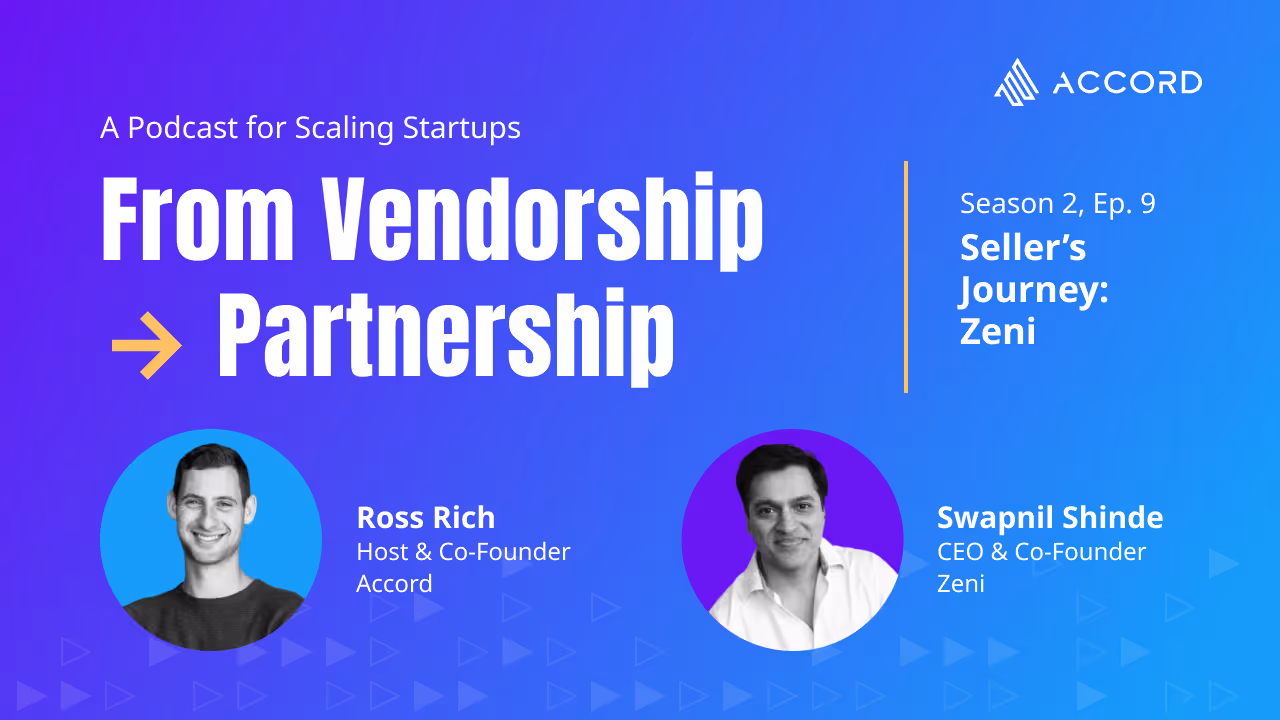 ACCORD

A Podcast for Scaling Startups

From Vendorship → Partnership

Season 2, Ep. 9
Seller's Journey: Zeni

Ross Rich
Host & Co-Founder
Accord

Swapnil Shinde
CEO & Co-Founder
Zeni